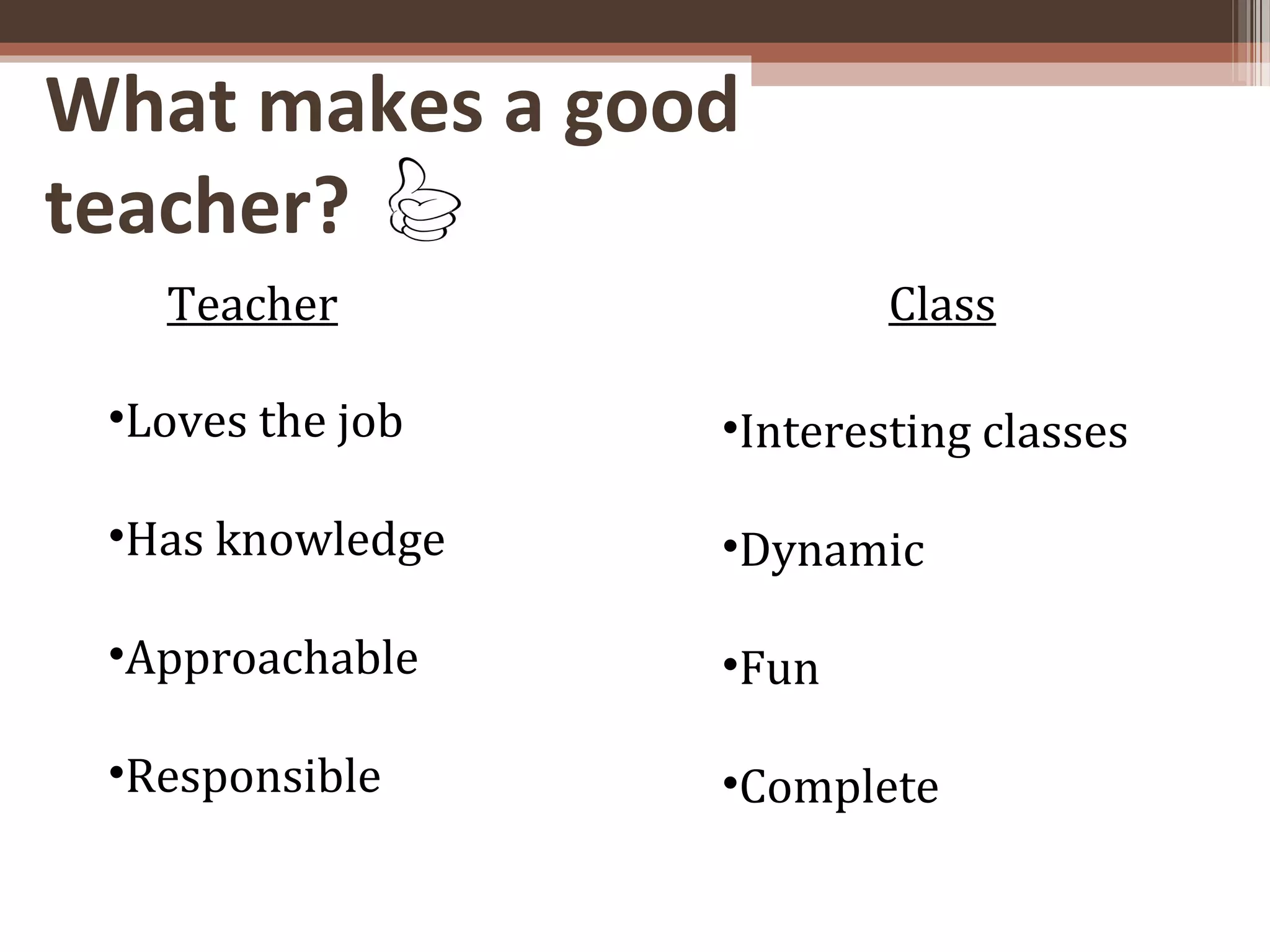 What makes a good teacher?

Teacher

•Loves the job

•Has knowledge

•Approachable

•Responsible

Class

•Interesting classes

•Dynamic

•Fun

•Complete